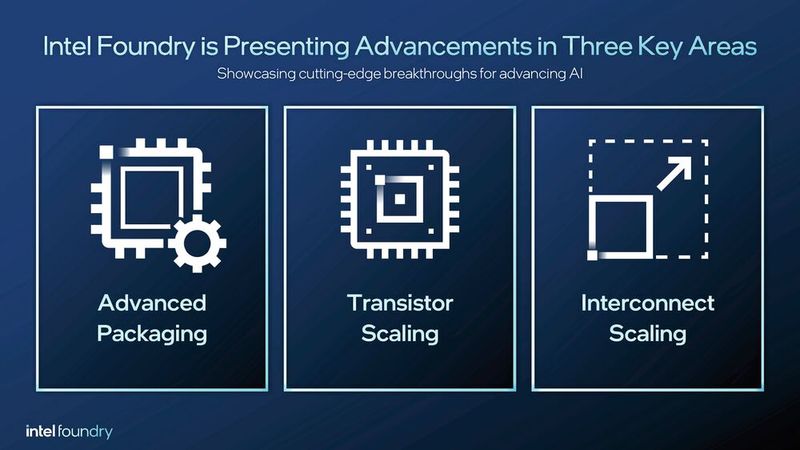 Intel Foundry is Presenting Advancements in Three Key Areas

Showcasing cutting-edge breakthroughs for advancing AI

Advanced Packaging

Transistor Scaling

Interconnect Scaling

intel foundry